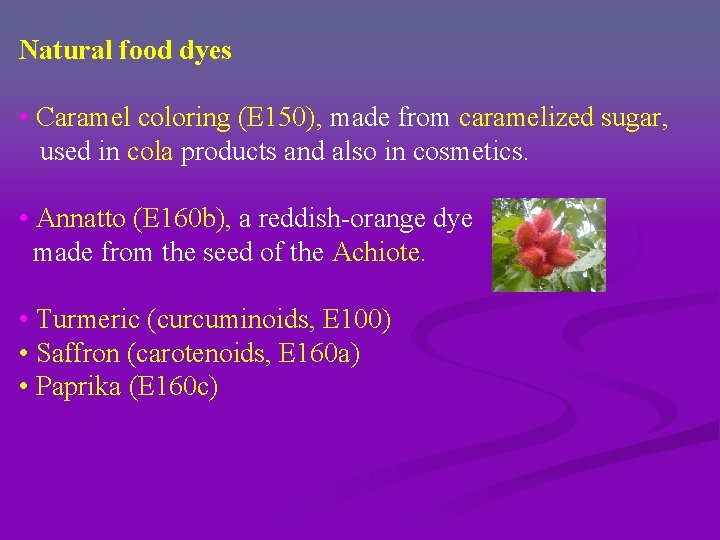 Natural food dyes

• Caramel coloring (E150), made from caramelized sugar, used in cola products and also in cosmetics.

• Annatto (E160b), a reddish-orange dye made from the seed of the Achiote.

• Turmeric (curcuminoids, E100)
• Saffron (carotenoids, E160a)
• Paprika (E160c)